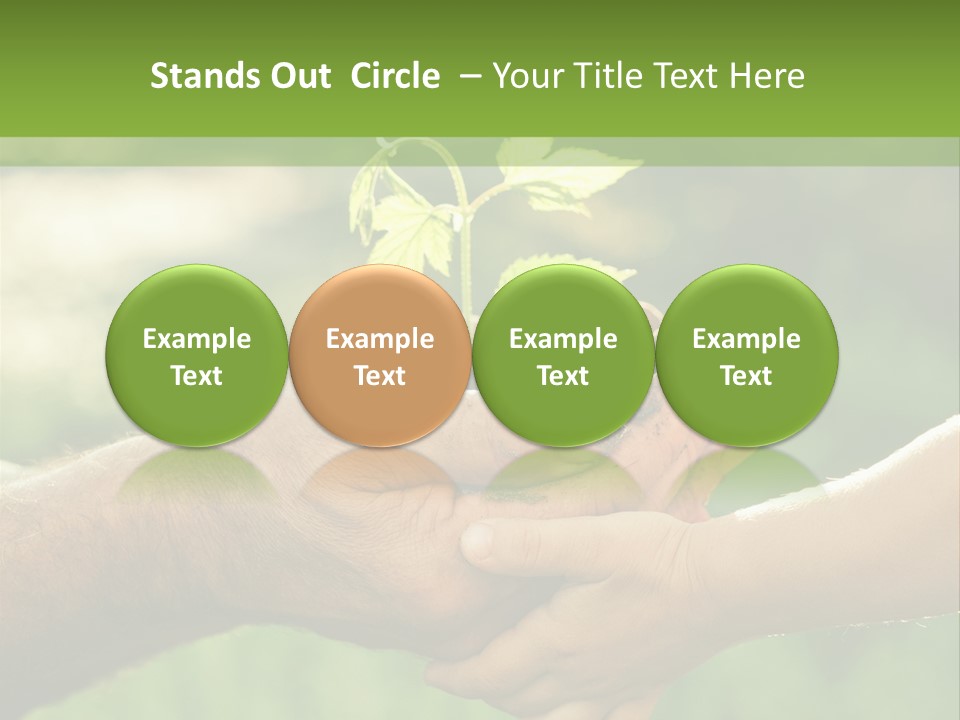 Stands Out Circle – Your Title Text Here

Example Text

Example Text

Example Text

Example Text